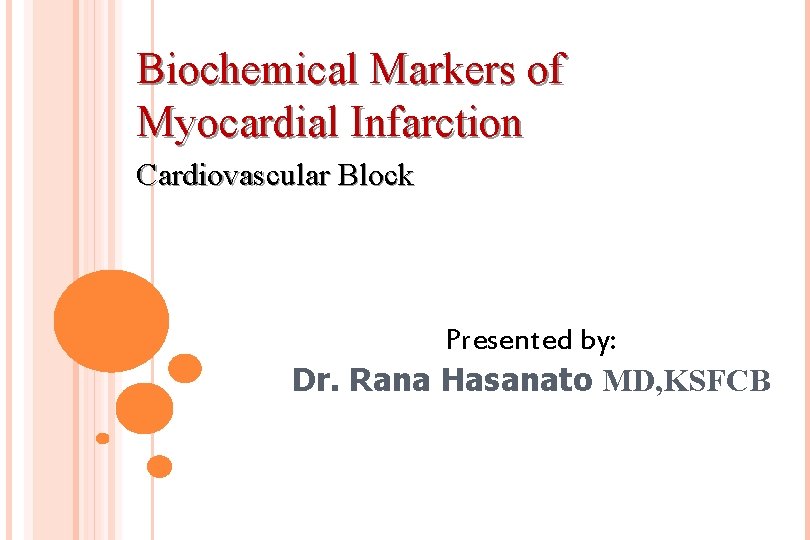 Biochemical Markers of Myocardial Infarction

Cardiovascular Block

Presented by:

Dr. Rana Hasanato MD,KSFCB